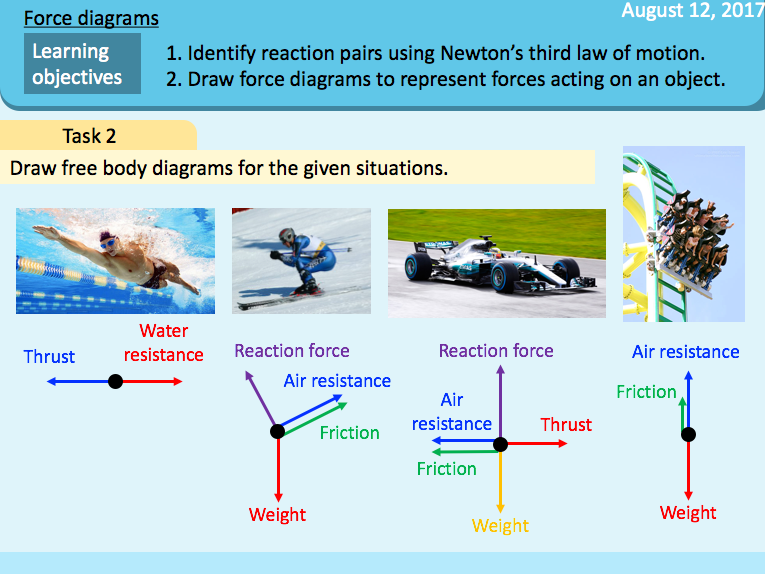 Force diagrams

August 12, 2017

Learning objectives

1. Identify reaction pairs using Newton's third law of motion.
2. Draw force diagrams to represent forces acting on an object.

Task 2

Draw free body diagrams for the given situations.

Thrust

Water resistance

Reaction force

Air resistance

Friction

Weight

Reaction force

Air resistance

Thrust

Friction

Weight

Air resistance

Friction

Weight